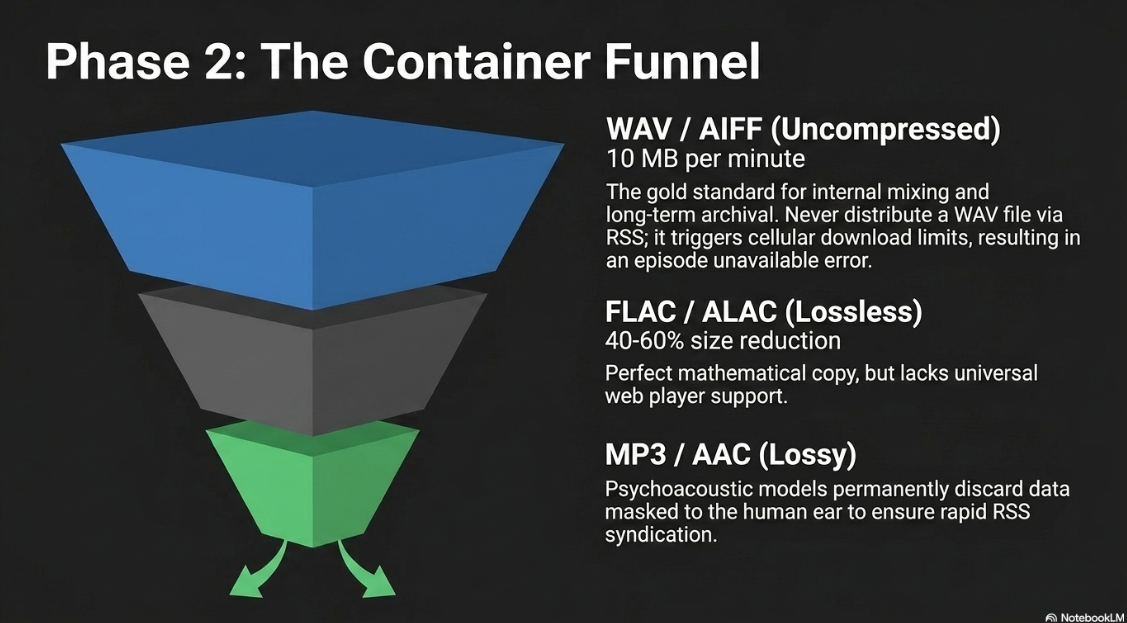 Phase 2: The Container Funnel

WAV / AIFF (Uncompressed)
10 MB per minute

The gold standard for internal mixing and long-term archival. Never distribute a WAV file via RSS; it triggers cellular download limits, resulting in an episode unavailable error.

FLAC / ALAC (Lossless)
40-60% size reduction

Perfect mathematical copy, but lacks universal web player support.

MP3 / AAC (Lossy)

Psychoacoustic models permanently discard data masked to the human ear to ensure rapid RSS syndication.

NotebookLM